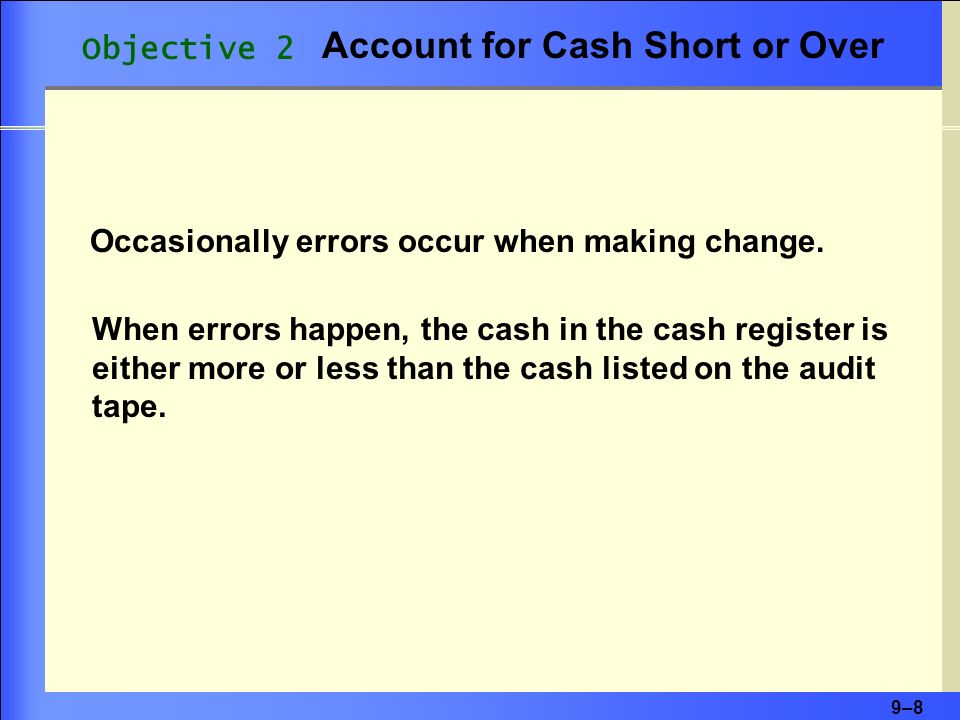 Objective 2 Account for Cash Short or Over

Occasionally errors occur when making change.

When errors happen, the cash in the cash register is either more or less than the cash listed on the audit tape.

9–8